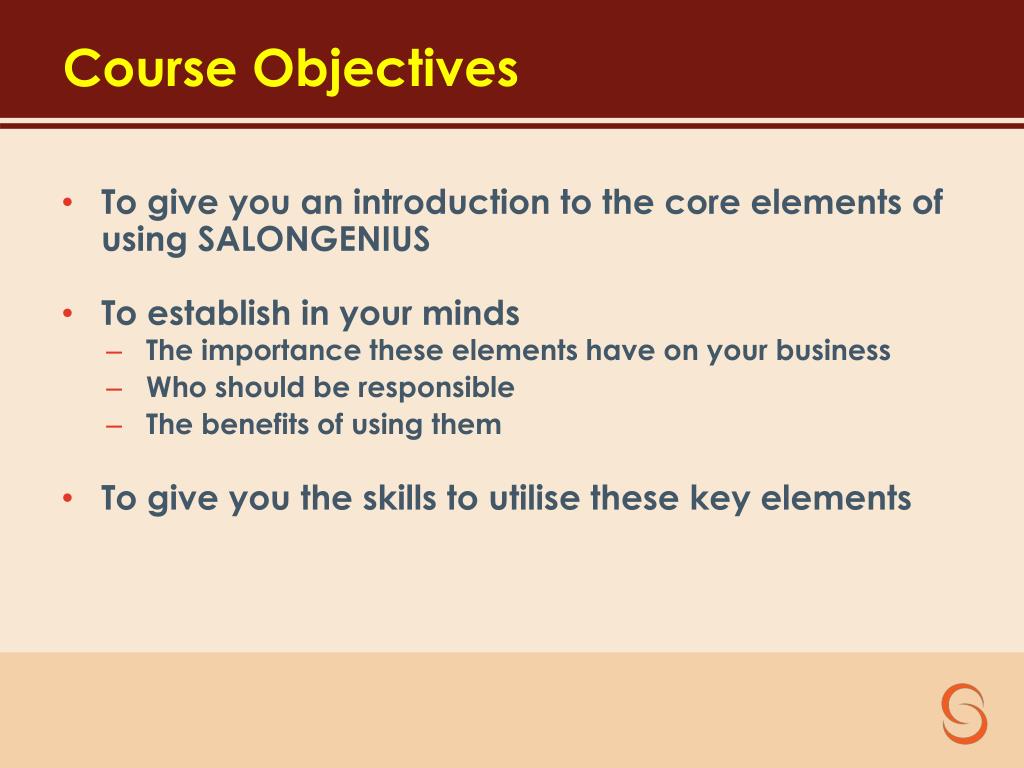 Course Objectives

• To give you an introduction to the core elements of using SALONGENIUS

• To establish in your minds
– The importance these elements have on your business
– Who should be responsible
– The benefits of using them

• To give you the skills to utilise these key elements